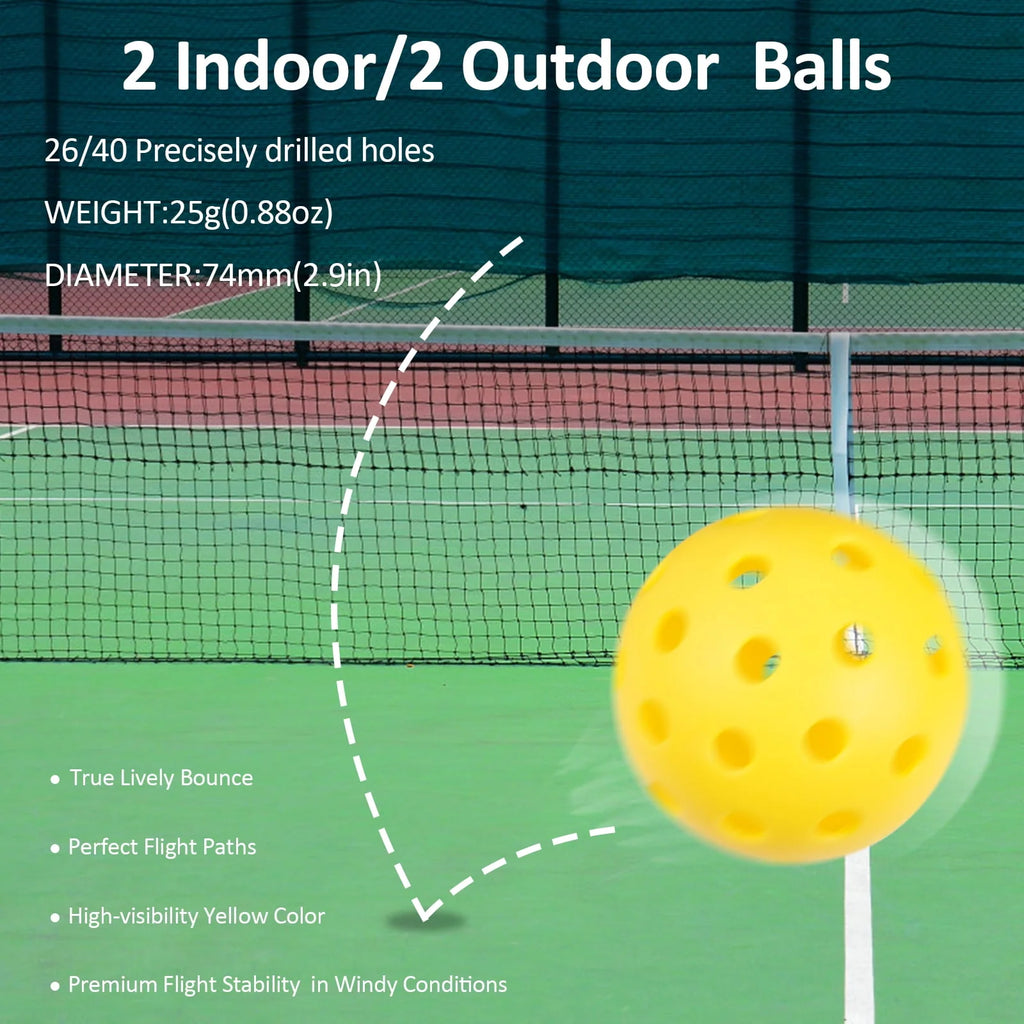 2 Indoor/2 Outdoor Balls

26/40 Precisely drilled holes

WEIGHT:25g(0.88oz)

DIAMETER:74mm(2.9in)

• True Lively Bounce

• Perfect Flight Paths

• High-visibility Yellow Color

• Premium Flight Stability in Windy Conditions